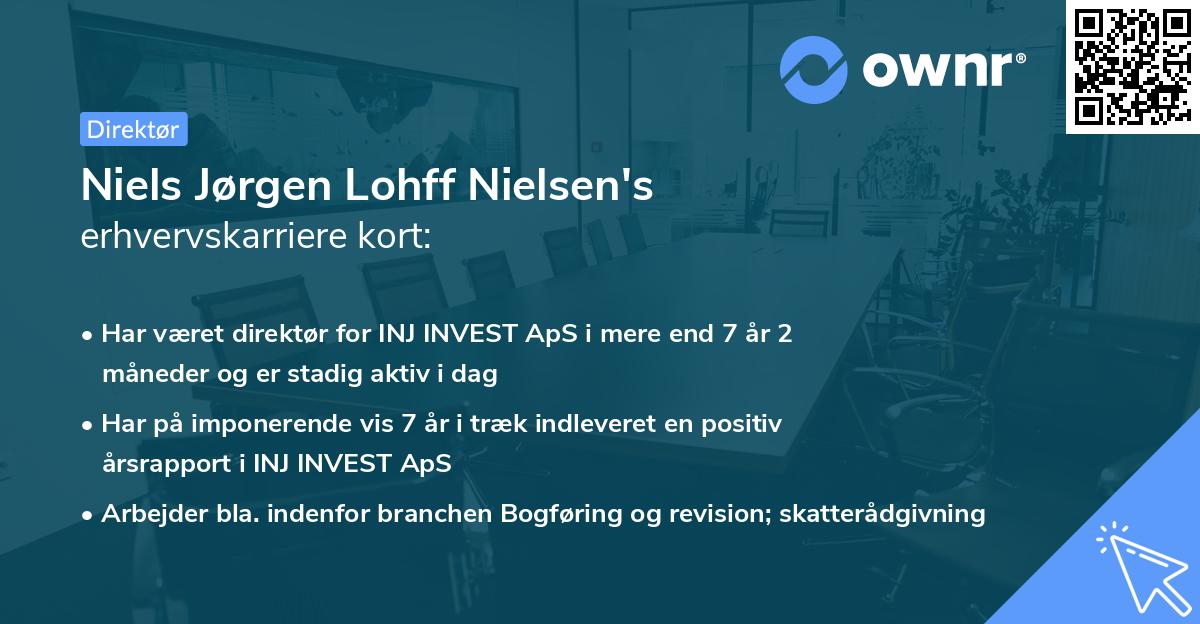 ownr®

Direktør

Niels Jørgen Lohff Nielsen's
erhvervskarriere kort:

• Har været direktør for INJ INVEST ApS i mere end 7 år 2 måneder og er stadig aktiv i dag

• Har på imponerende vis 7 år i træk indleveret en positiv årsrapport i INJ INVEST ApS

• Arbejder bla. indenfor branchen Bogføring og revision; skatterådgivning